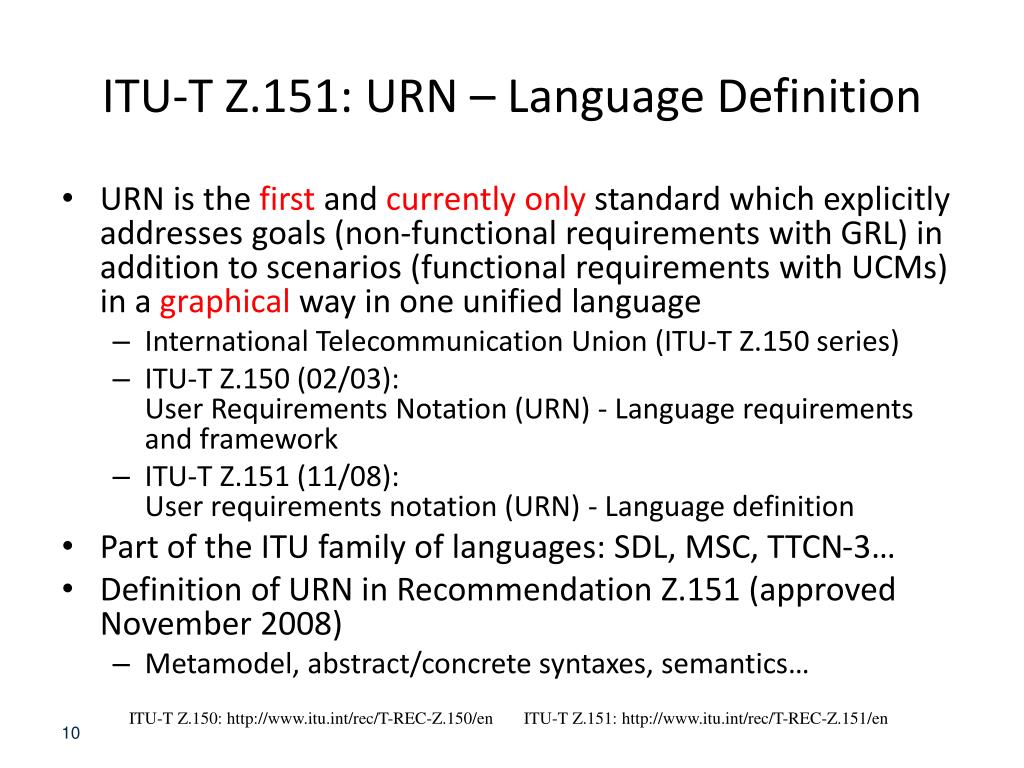 ITU-T Z.151: URN – Language Definition

• URN is the first and currently only standard which explicitly addresses goals (non-functional requirements with GRL) in addition to scenarios (functional requirements with UCMs) in a graphical way in one unified language
– International Telecommunication Union (ITU-T Z.150 series)
– ITU-T Z.150 (02/03):
User Requirements Notation (URN) - Language requirements and framework
– ITU-T Z.151 (11/08):
User requirements notation (URN) - Language definition
• Part of the ITU family of languages: SDL, MSC, TTCN-3…
• Definition of URN in Recommendation Z.151 (approved November 2008)
– Metamodel, abstract/concrete syntaxes, semantics…

ITU-T Z.150: http://www.itu.int/rec/T-REC-Z.150/en ITU-T Z.151: http://www.itu.int/rec/T-REC-Z.151/en

10